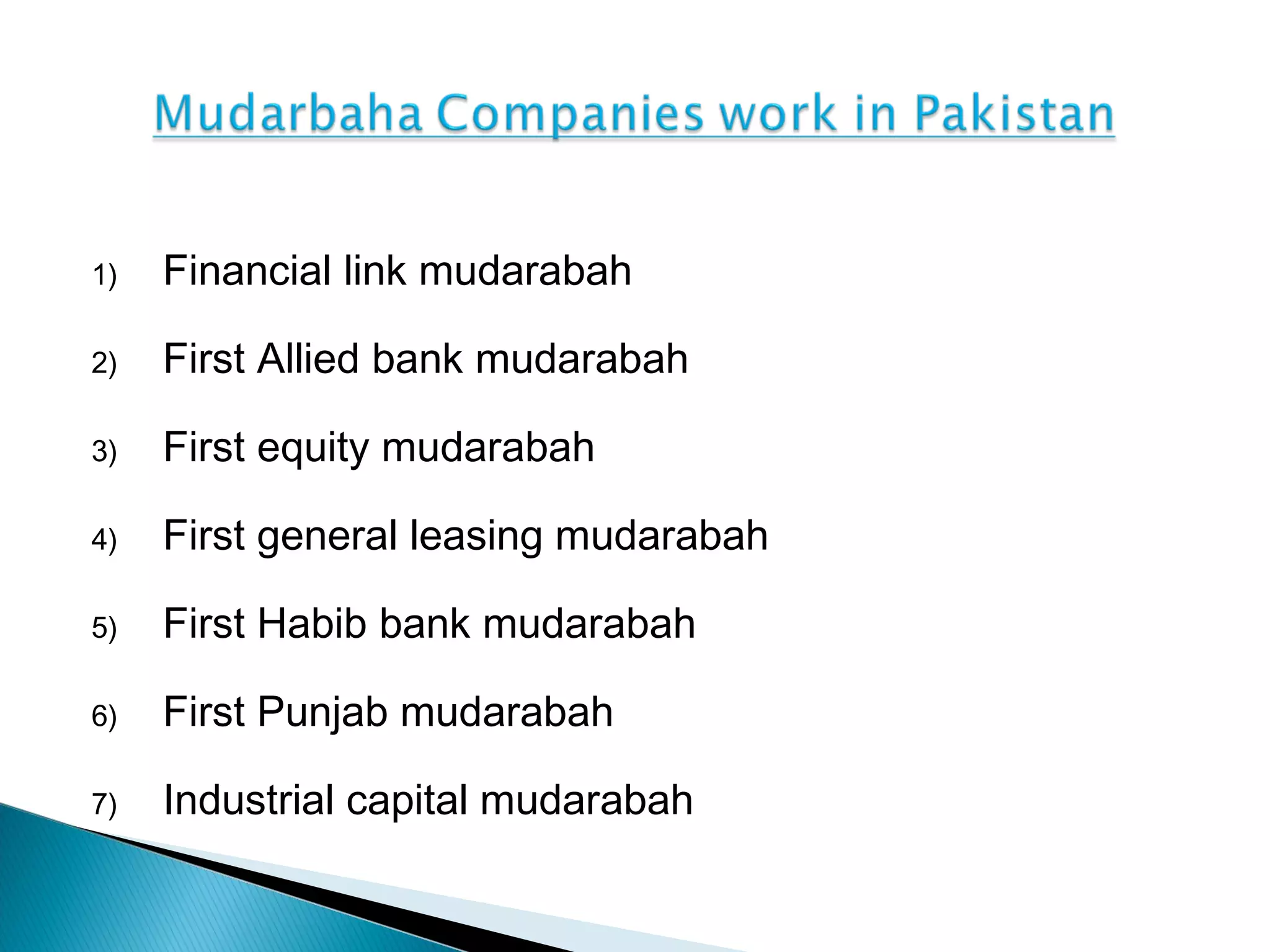 Mudarbaha Companies work in Pakistan

1) Financial link mudarabah

2) First Allied bank mudarabah

3) First equity mudarabah

4) First general leasing mudarabah

5) First Habib bank mudarabah

6) First Punjab mudarabah

7) Industrial capital mudarabah